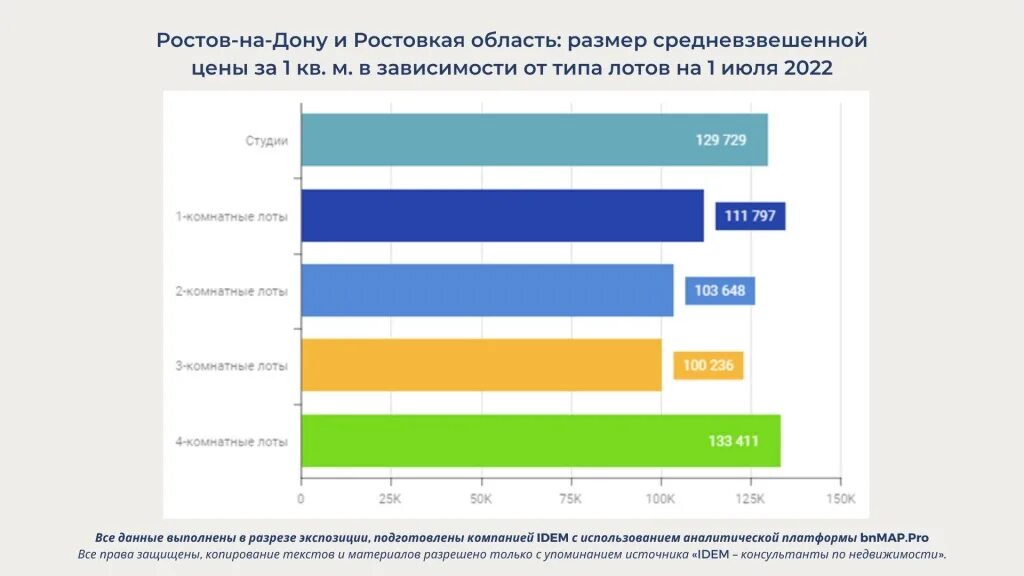 Ростов-на-Дону и Ростовкая область: размер средневзвешенной цены за 1 кв. м. в зависимости от типа лотов на 1 июля 2022

Студии 129 729

1-комнатные лоты 111 797

2-комнатные лоты 103 648

3-комнатные лоты 100 236

4-комнатные лоты 133 411

0 25K 50K 75K 100K 125K 150K

Все данные выполнены в разрезе экспозиции, подготовлены компанией IDEM с использованием аналитической платформы bnMAP.Pro
Все права защищены, копирование текстов и материалов разрешено только с упоминанием источника «IDEM – консультанты по недвижимости».